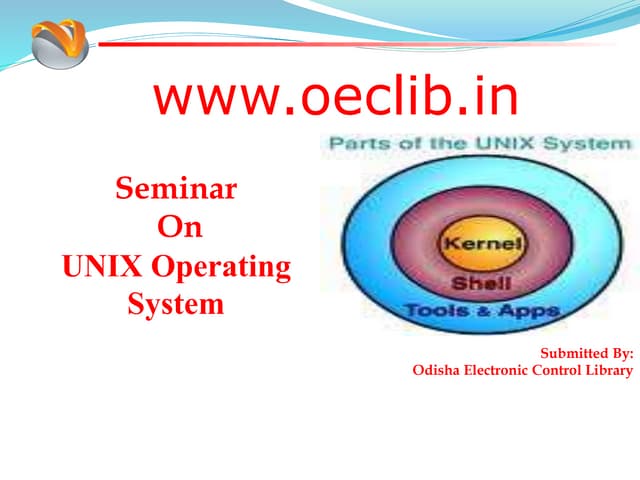 www.oeclib.in

Seminar
On
UNIX Operating System

Parts of the UNIX System

Kernel

Shell

Tools & Apps

Submitted By:
Odisha Electronic Control Library